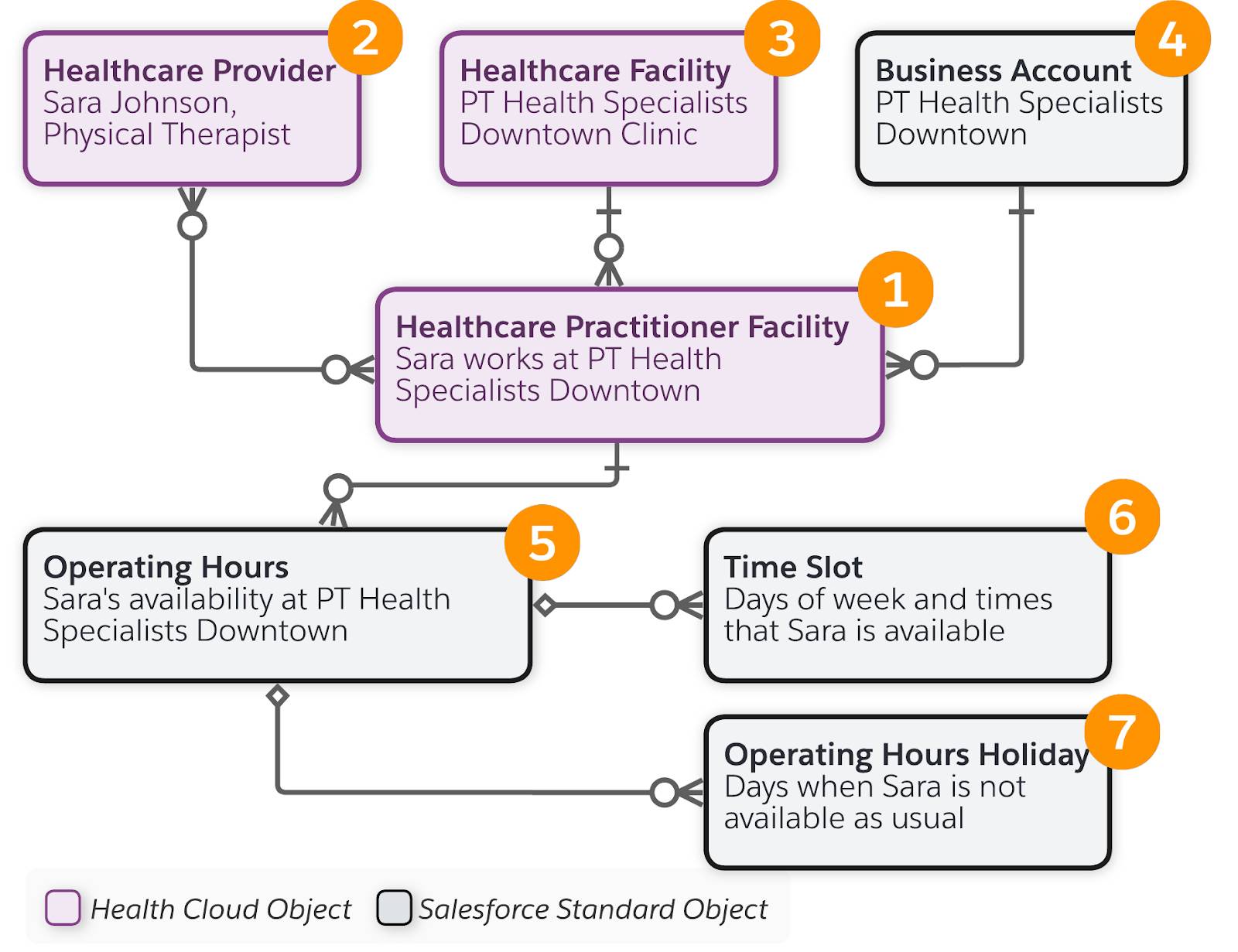 2
Healthcare Provider
Sara Johnson, Physical Therapist

3
Healthcare Facility
PT Health Specialists Downtown Clinic

4
Business Account
PT Health Specialists Downtown

1
Healthcare Practitioner Facility
Sara works at PT Health Specialists Downtown

5
Operating Hours
Sara's availability at PT Health Specialists Downtown

6
Time Slot
Days of week and times that Sara is available

7
Operating Hours Holiday
Days when Sara is not available as usual

Health Cloud Object
Salesforce Standard Object